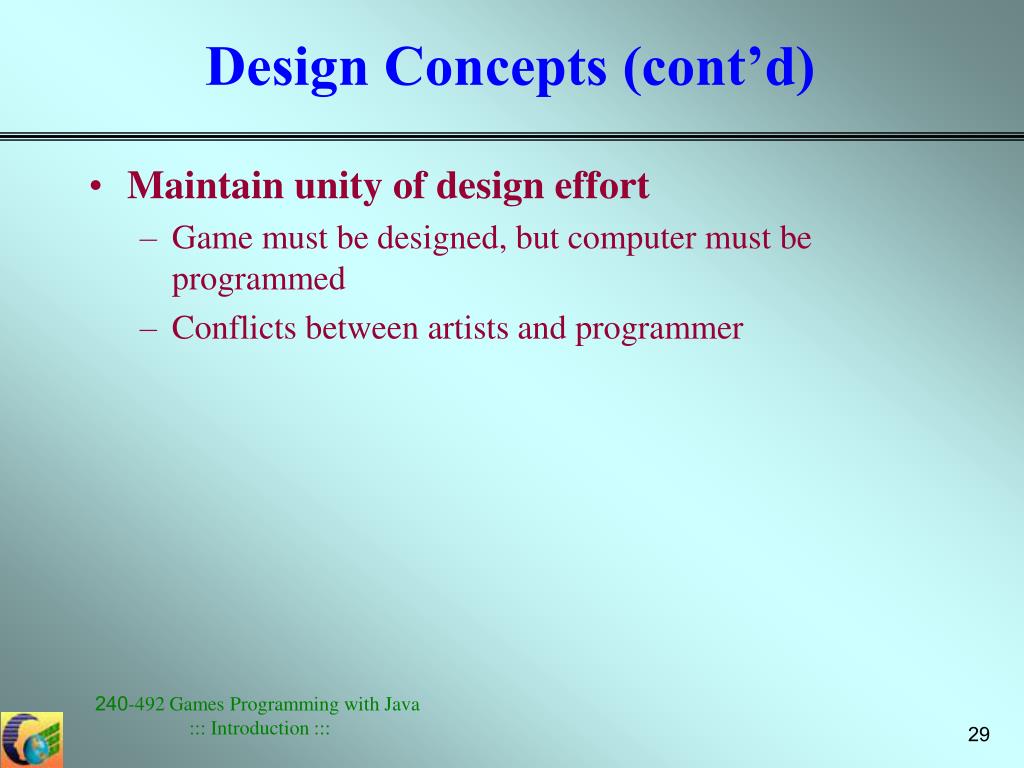 Design Concepts (cont’d)

• Maintain unity of design effort
– Game must be designed, but computer must be programmed
– Conflicts between artists and programmer

240-492 Games Programming with Java
::: Introduction :::

29